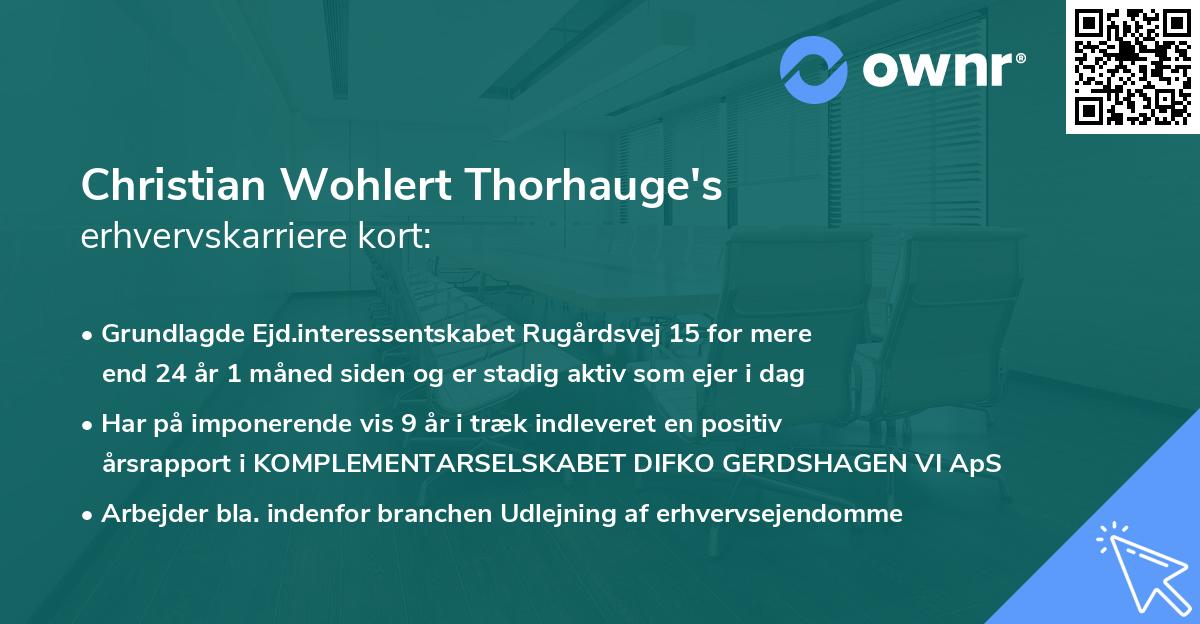 ownr®

Christian Wohlert Thorhauge's
erhvervskarriere kort:

• Grundlagde Ejd.interessentskabet Rugårdsvej 15 for mere end 24 år 1 måned siden og er stadig aktiv som ejer i dag

• Har på imponerende vis 9 år i træk indleveret en positiv årsrapport i KOMPLEMENTARSELSKABET DIFKO GERDSHAGEN VI ApS

• Arbejder bla. indenfor branchen Udlejning af erhvervsejendomme